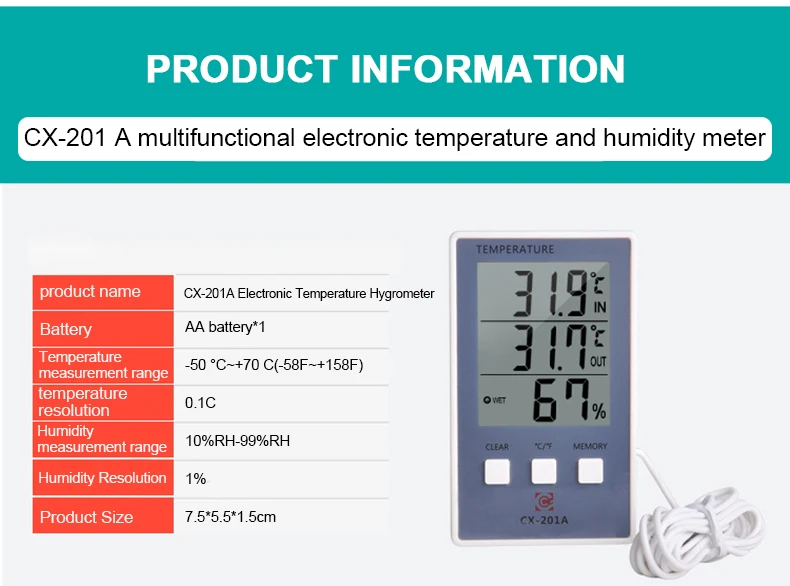 PRODUCT INFORMATION

CX-201 A multifunctional electronic temperature and humidity meter

| product name | CX-201A Electronic Temperature Hygrometer |
|---|---|
| Battery | AA battery*1 |
| Temperature measurement range | -50 °C~+70 C(-58F~+158F) |
| temperature resolution | 0.1C |
| Humidity measurement range | 10%RH-99%RH |
| Humidity Resolution | 1% |
| Product Size | 7.5*5.5*1.5cm |

TEMPERATURE

31.9 ℃ IN

31.7 ℃ OUT

WET 67 %

CLEAR ℃/℉ MEMORY

CX-201A